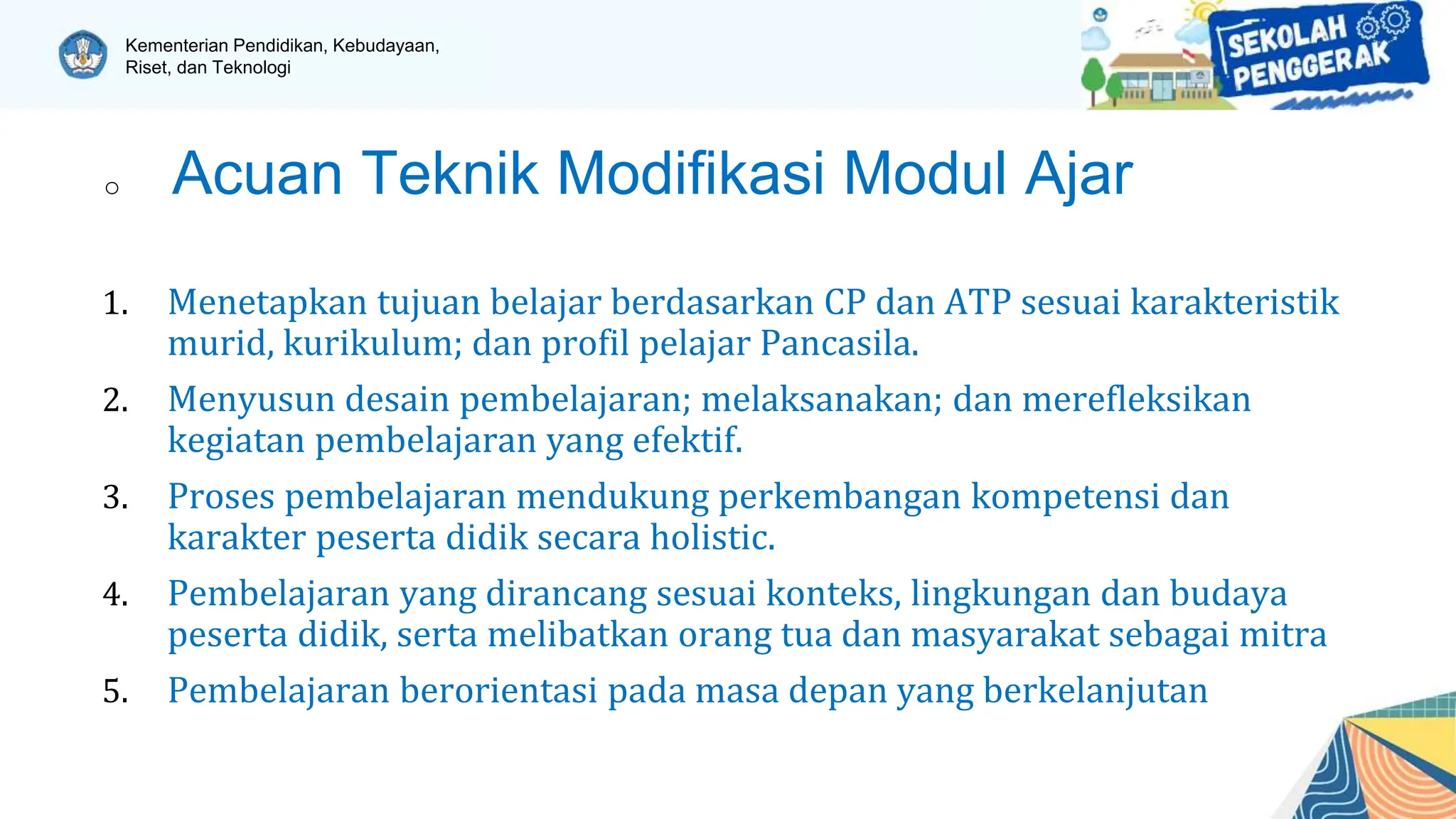 Kementerian Pendidikan, Kebudayaan, Riset, dan Teknologi

SEKOLAH PENGGERAK

○ Acuan Teknik Modifikasi Modul Ajar

1. Menetapkan tujuan belajar berdasarkan CP dan ATP sesuai karakteristik murid, kurikulum; dan profil pelajar Pancasila.
2. Menyusun desain pembelajaran; melaksanakan; dan merefleksikan kegiatan pembelajaran yang efektif.
3. Proses pembelajaran mendukung perkembangan kompetensi dan karakter peserta didik secara holistic.
4. Pembelajaran yang dirancang sesuai konteks, lingkungan dan budaya peserta didik, serta melibatkan orang tua dan masyarakat sebagai mitra
5. Pembelajaran berorientasi pada masa depan yang berkelanjutan